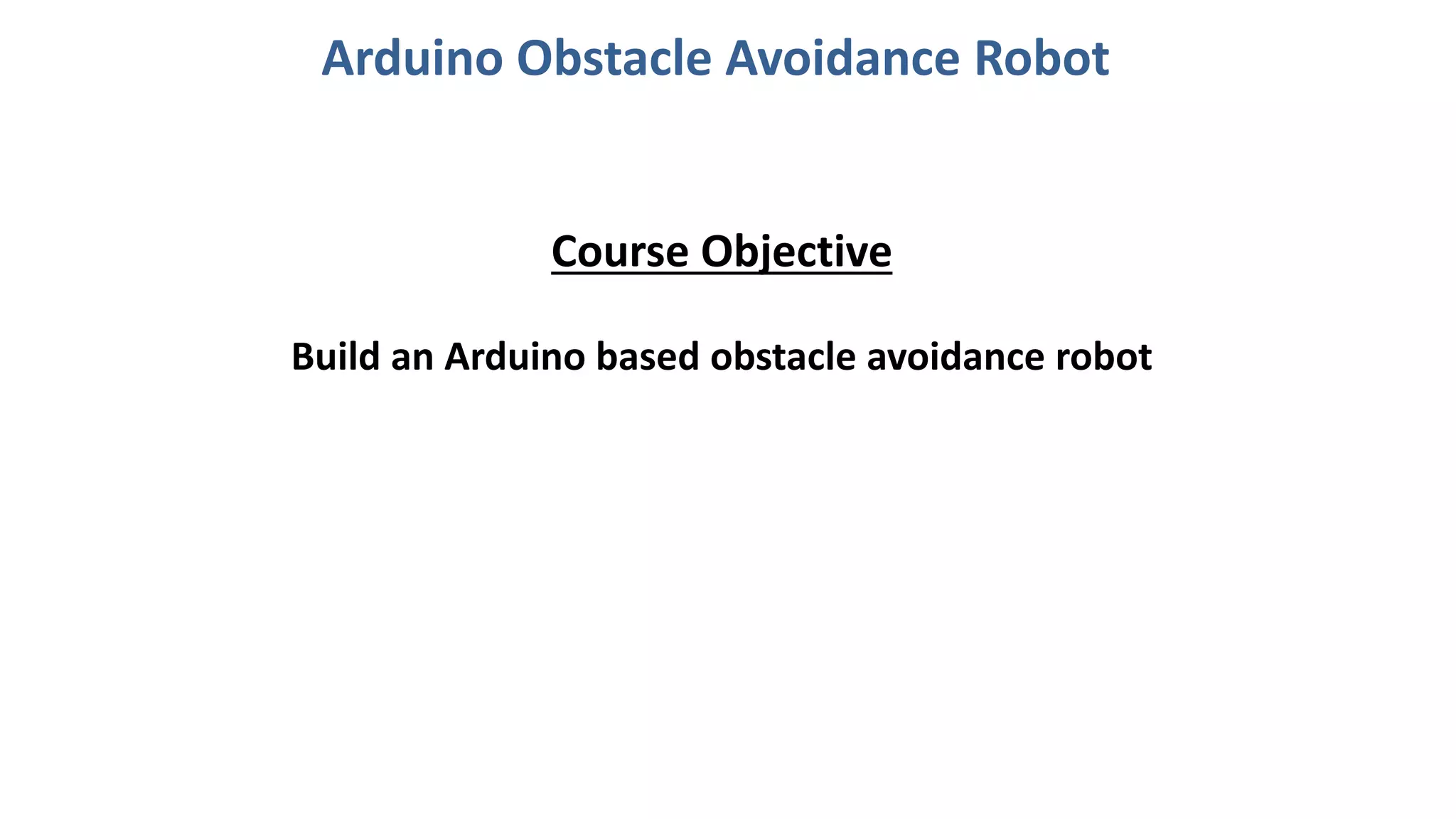 Arduino Obstacle Avoidance Robot

Course Objective

Build an Arduino based obstacle avoidance robot